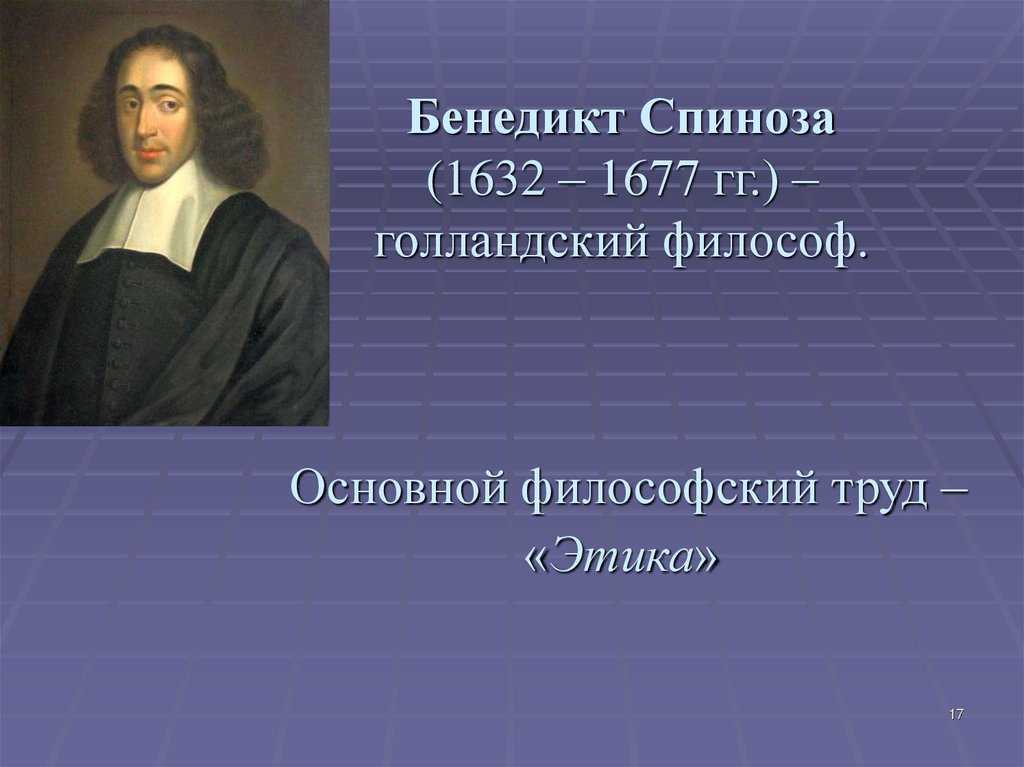 Бенедикт Спиноза
(1632 – 1677 гг.) –
голландский философ.

Основной философский труд –
«Этика»

17